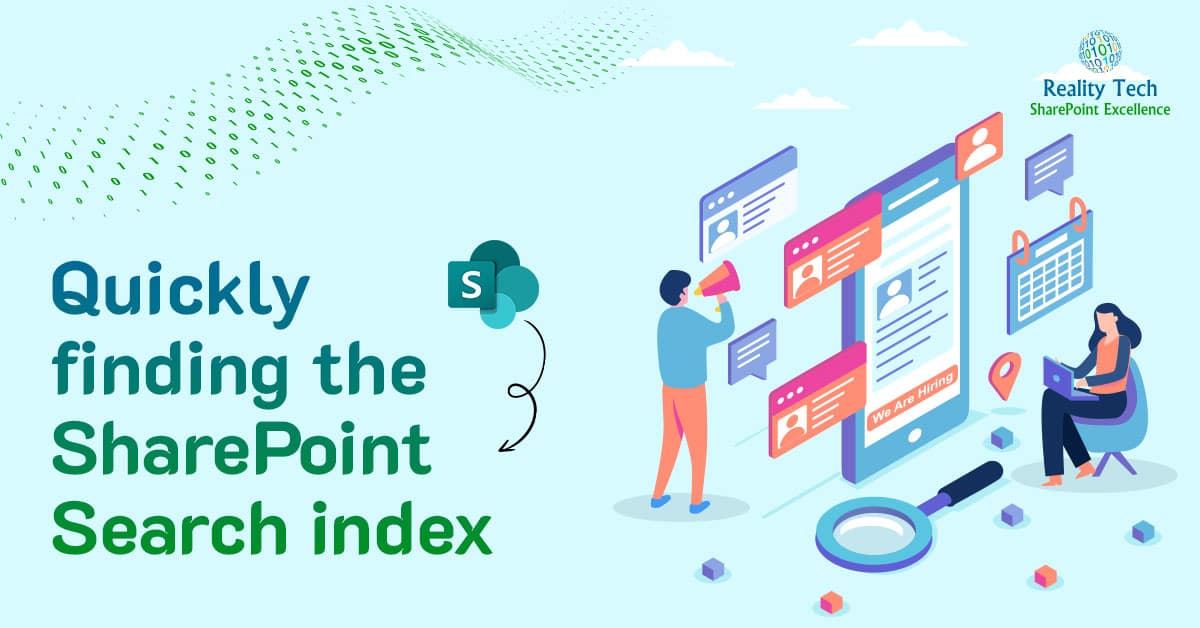 Reality Tech
SharePoint Excellence

Quickly finding the SharePoint Search index

S

We Are Hiring